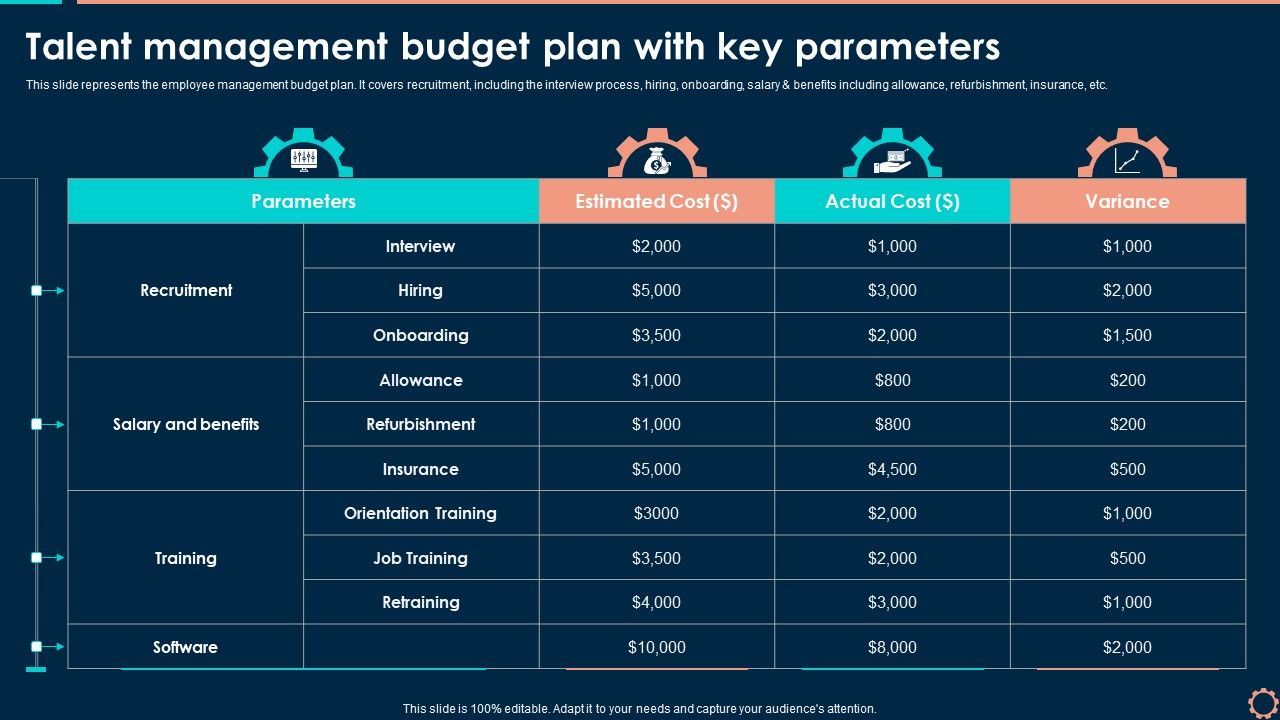 Talent management budget plan with key parameters

This slide represents the employee management budget plan. It covers recruitment, including the interview process, hiring, onboarding, salary & benefits including allowance, refurbishment, insurance, etc.

| Parameters | | Estimated Cost ($) | Actual Cost ($) | Variance |
|---|---|---|---|---|
| Recruitment | Interview | $2,000 | $1,000 | $1,000 |
| | Hiring | $5,000 | $3,000 | $2,000 |
| | Onboarding | $3,500 | $2,000 | $1,500 |
| Salary and benefits | Allowance | $1,000 | $800 | $200 |
| | Refurbishment | $1,000 | $800 | $200 |
| | Insurance | $5,000 | $4,500 | $500 |
| Training | Orientation Training | $3000 | $2,000 | $1,000 |
| | Job Training | $3,500 | $2,000 | $500 |
| | Retraining | $4,000 | $3,000 | $1,000 |
| Software | | $10,000 | $8,000 | $2,000 |

This slide is 100% editable. Adapt it to your needs and capture your audience's attention.